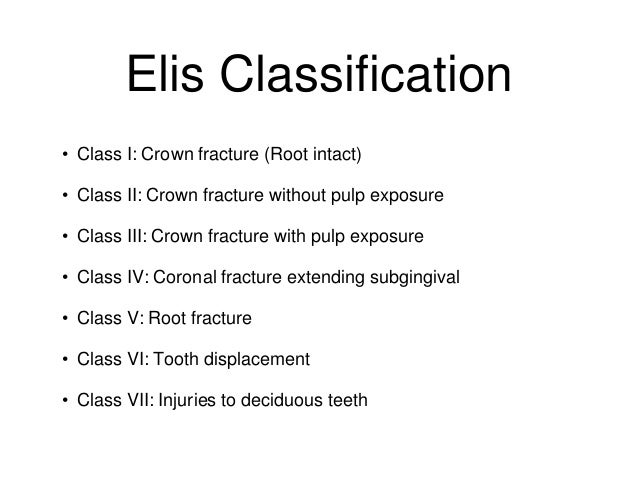 Elis Classification

• Class I: Crown fracture (Root intact)

• Class II: Crown fracture without pulp exposure

• Class III: Crown fracture with pulp exposure

• Class IV: Coronal fracture extending subgingival

• Class V: Root fracture

• Class VI: Tooth displacement

• Class VII: Injuries to deciduous teeth